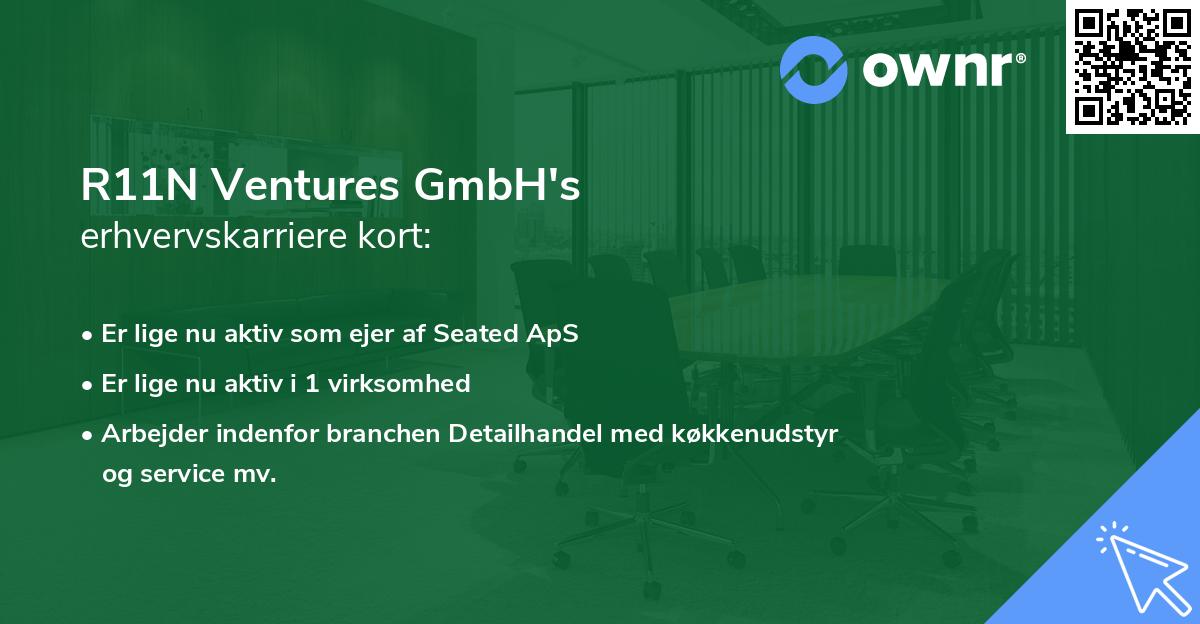 ownr®

R11N Ventures GmbH's
erhvervskarriere kort:

• Er lige nu aktiv som ejer af Seated ApS
• Er lige nu aktiv i 1 virksomhed
• Arbejder indenfor branchen Detailhandel med køkkenudstyr og service mv.